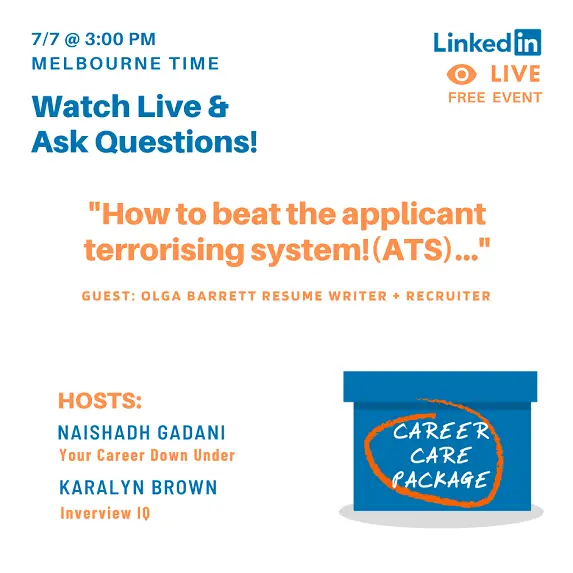 7/7 @ 3:00 PM
MELBOURNE TIME

Watch Live & Ask Questions!

LinkedIn
LIVE
FREE EVENT

"How to beat the applicant terrorising system!(ATS)..."

GUEST: OLGA BARRETT RESUME WRITER + RECRUITER

HOSTS:
NAISHADH GADANI
Your Career Down Under
KARALYN BROWN
Inverview IQ

CAREER CARE PACKAGE